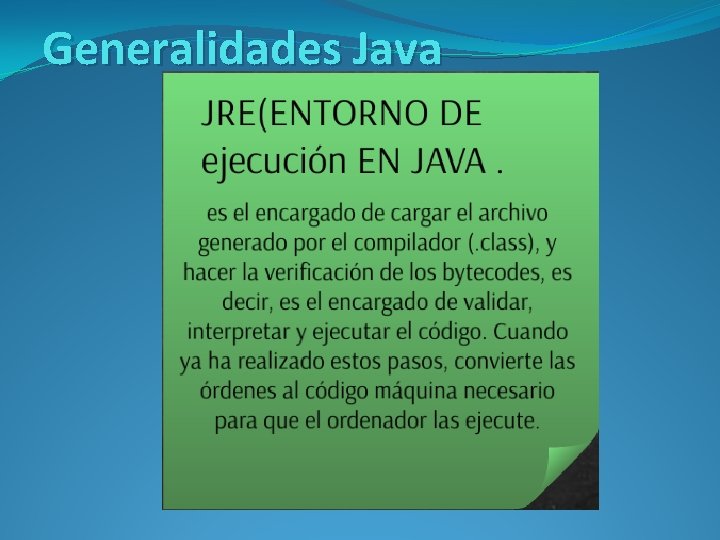 Generalidades Java

JRE(ENTORNO DE ejecución EN JAVA .

es el encargado de cargar el archivo generado por el compilador (.class), y hacer la verificación de los bytecodes, es decir, es el encargado de validar, interpretar y ejecutar el código. Cuando ya ha realizado estos pasos, convierte las órdenes al código máquina necesario para que el ordenador las ejecute.